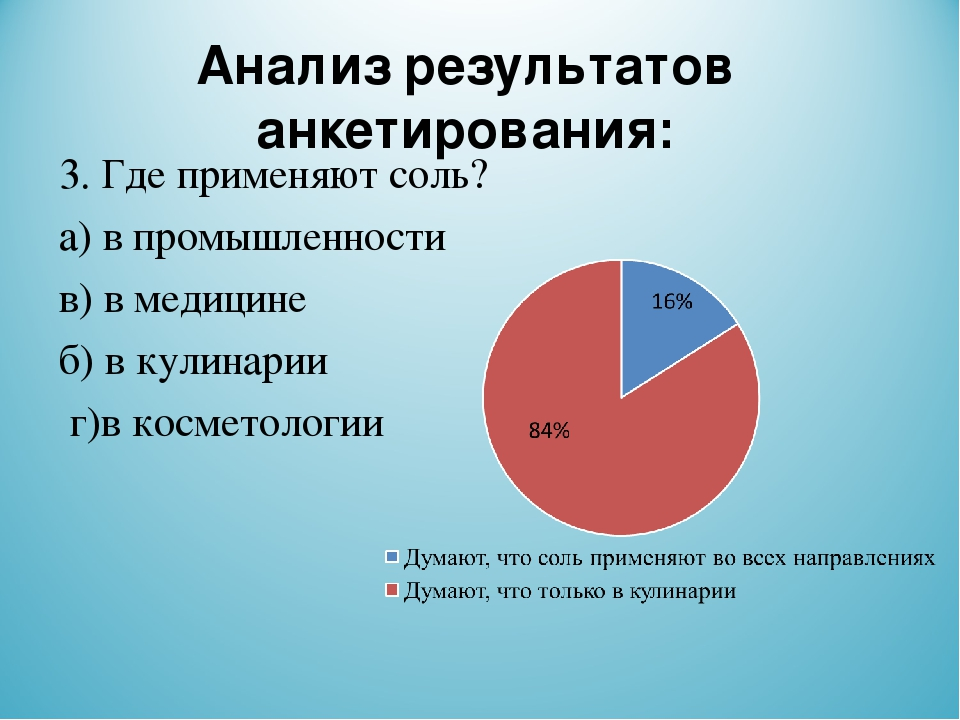 Анализ результатов анкетирования:

3. Где применяют соль?

а) в промышленности

в) в медицине

б) в кулинарии

г)в косметологии

16%

84%

Думают, что соль применяют во всех направлениях

Думают, что только в кулинарии